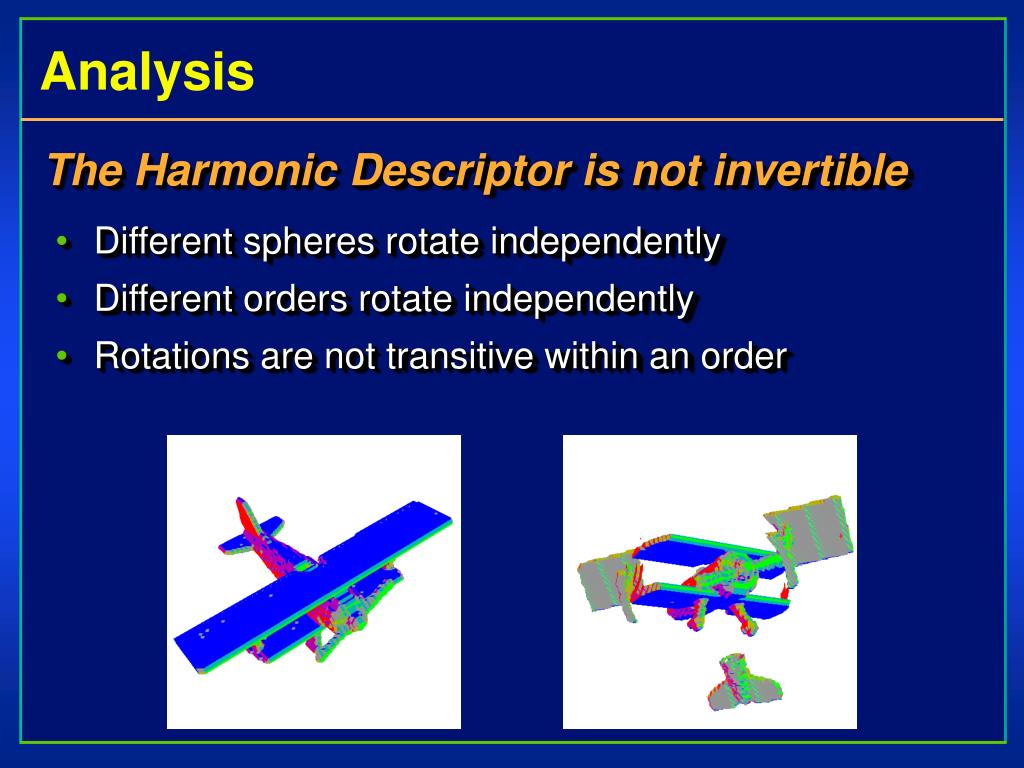 Analysis

The Harmonic Descriptor is not invertible

• Different spheres rotate independently
• Different orders rotate independently
• Rotations are not transitive within an order